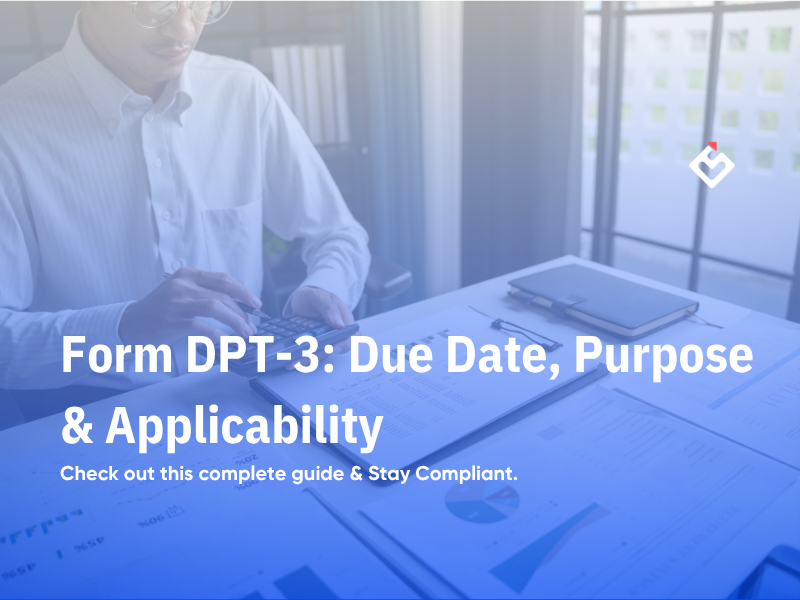 Form DPT-3: Due Date, Purpose & Applicability

Check out this complete guide & Stay Compliant.